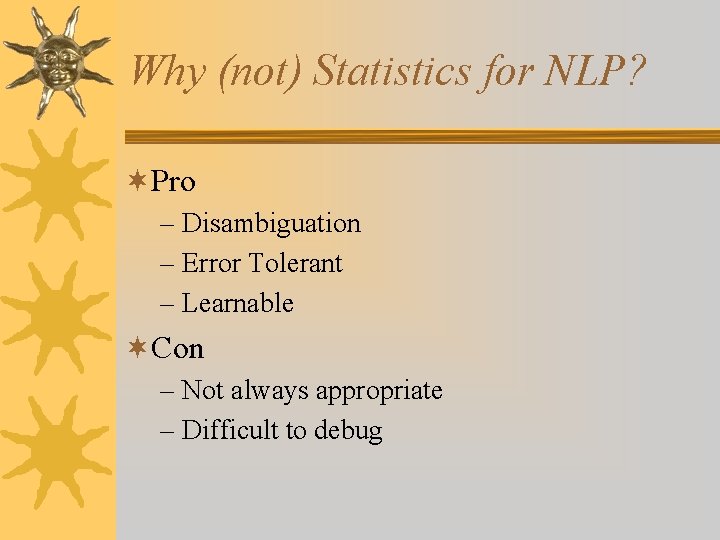 Why (not) Statistics for NLP?

Pro
– Disambiguation
– Error Tolerant
– Learnable

Con
– Not always appropriate
– Difficult to debug